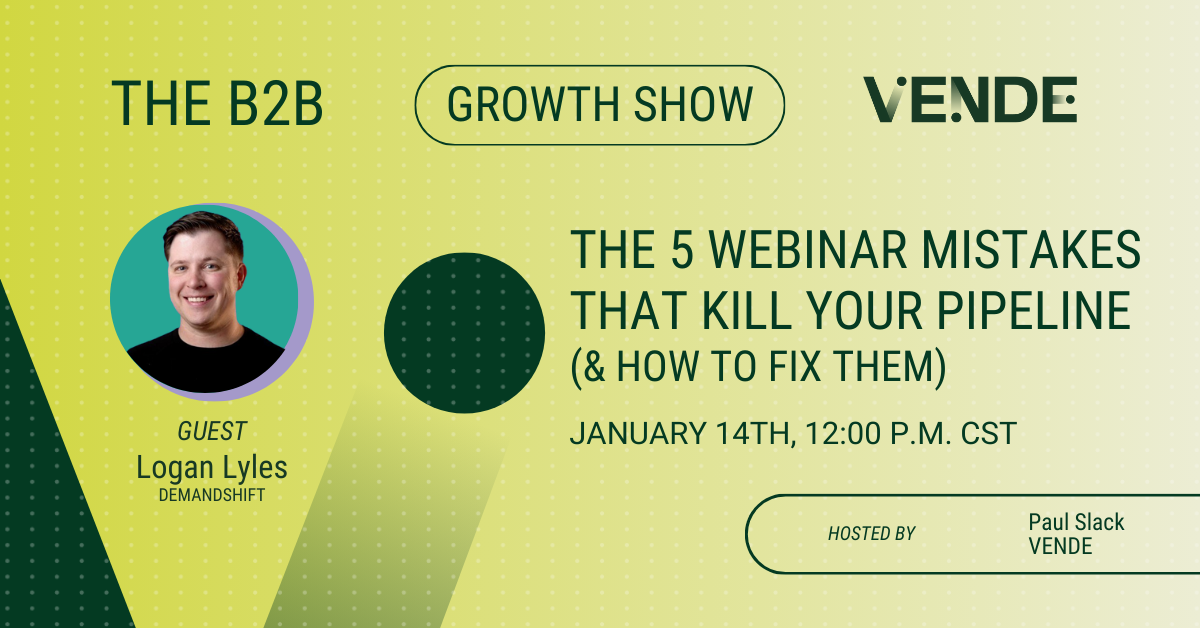 THE B2B GROWTH SHOW

VENDE

GUEST
Logan Lyles
DEMANDSHIFT

THE 5 WEBINAR MISTAKES THAT KILL YOUR PIPELINE (& HOW TO FIX THEM)

JANUARY 14TH, 12:00 P.M. CST

HOSTED BY
Paul Slack
VENDE